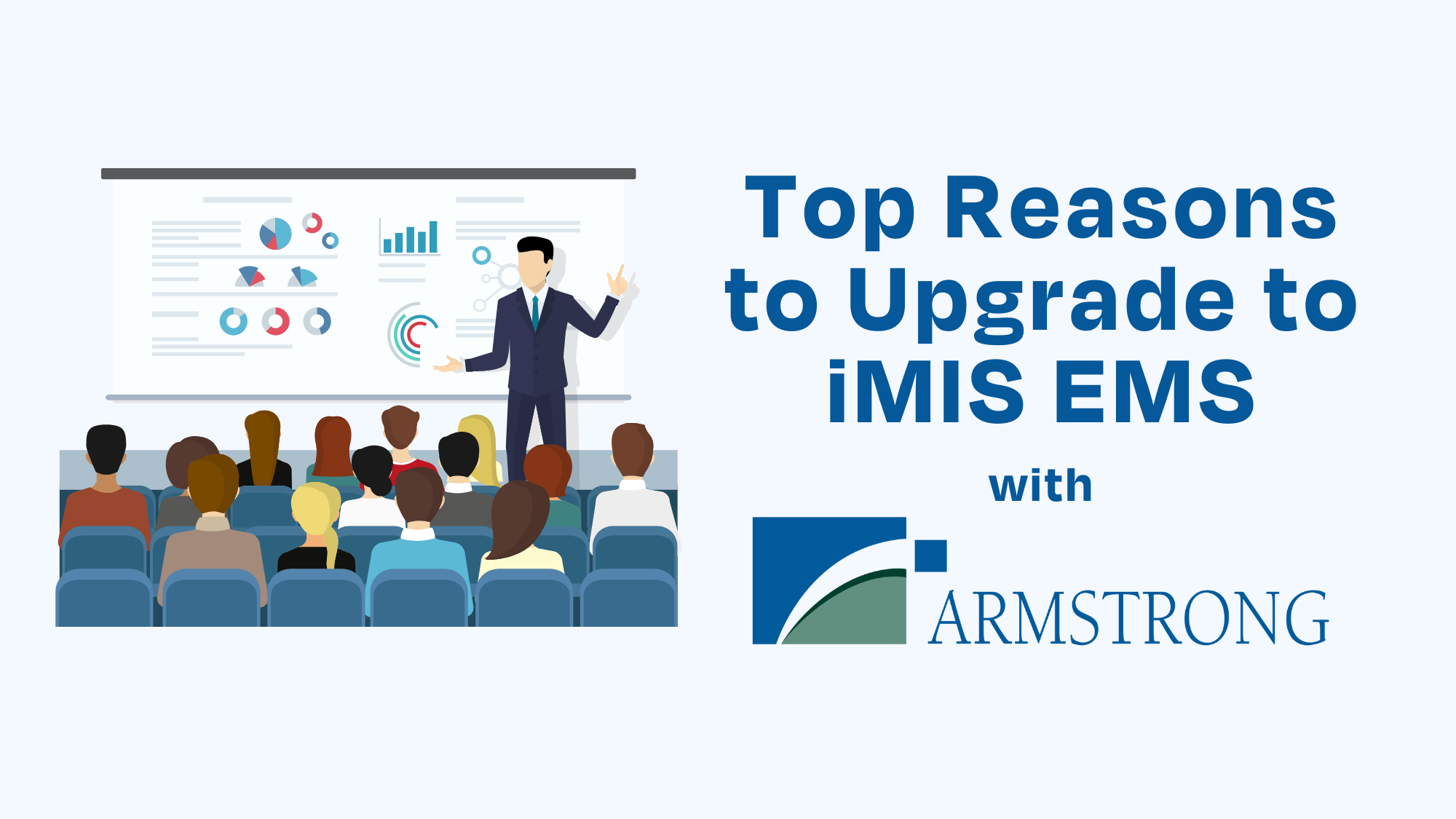 Top Reasons to Upgrade to iMIS EMS

with

ARMSTRONG